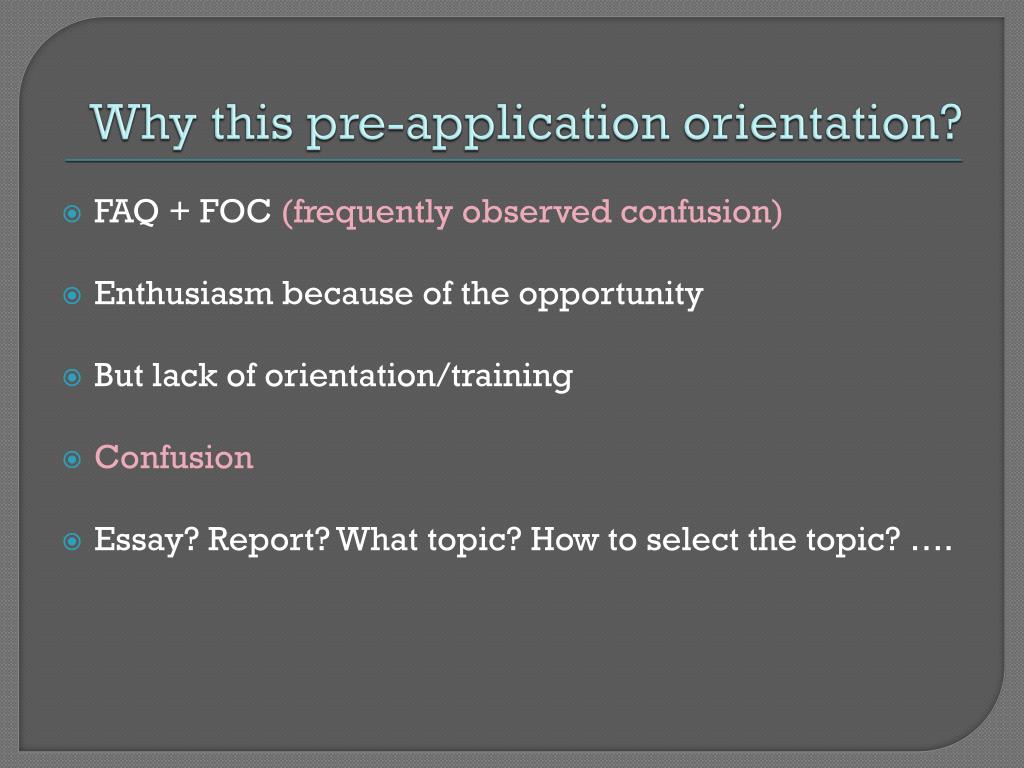 Why this pre-application orientation?

FAQ + FOC (frequently observed confusion)

Enthusiasm because of the opportunity

But lack of orientation/training

Confusion

Essay? Report? What topic? How to select the topic? ….